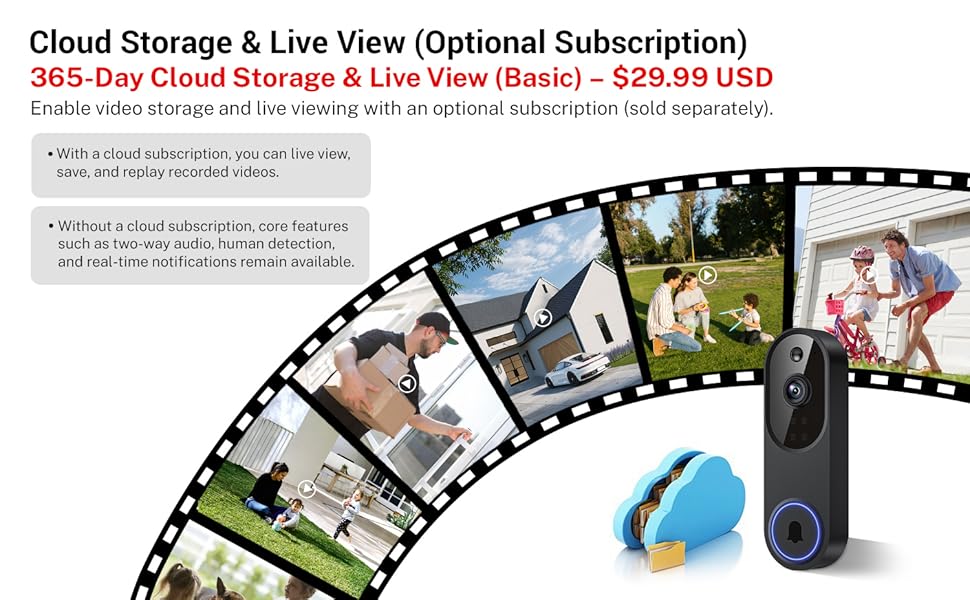 Cloud Storage & Live View (Optional Subscription)
365-Day Cloud Storage & Live View (Basic) – $29.99 USD
Enable video storage and live viewing with an optional subscription (sold separately).

• With a cloud subscription, you can live view, save, and replay recorded videos.

• Without a cloud subscription, core features such as two-way audio, human detection, and real-time notifications remain available.